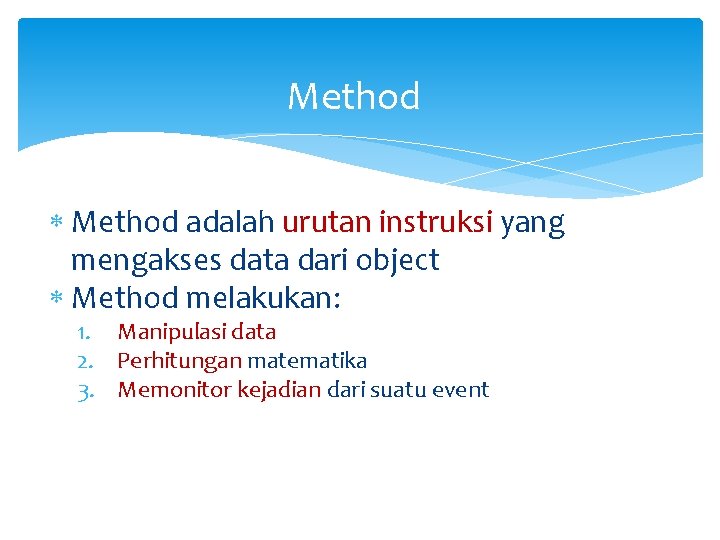 Method

* Method adalah urutan instruksi yang mengakses data dari object
* Method melakukan:
1. Manipulasi data
2. Perhitungan matematika
3. Memonitor kejadian dari suatu event